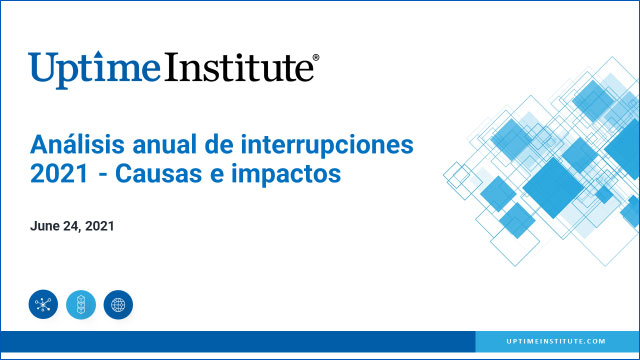 UptimeInstitute®

Análisis anual de interrupciones 2021 - Causas e impactos

June 24, 2021

UPTIMEINSTITUTE.COM